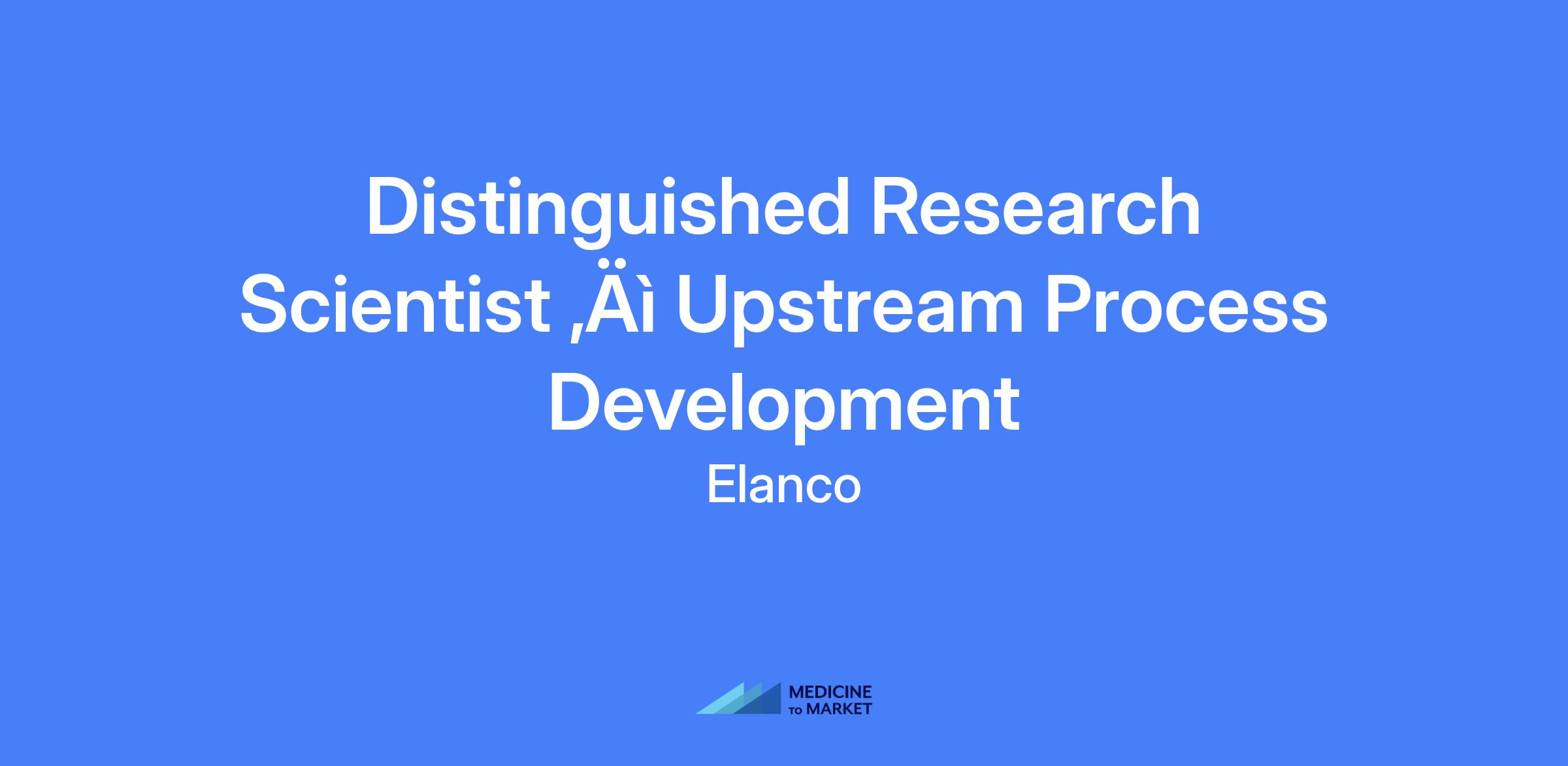 Distinguished Research Scientist ‚Äì Upstream Process Development

Elanco

MEDICINE TO MARKET